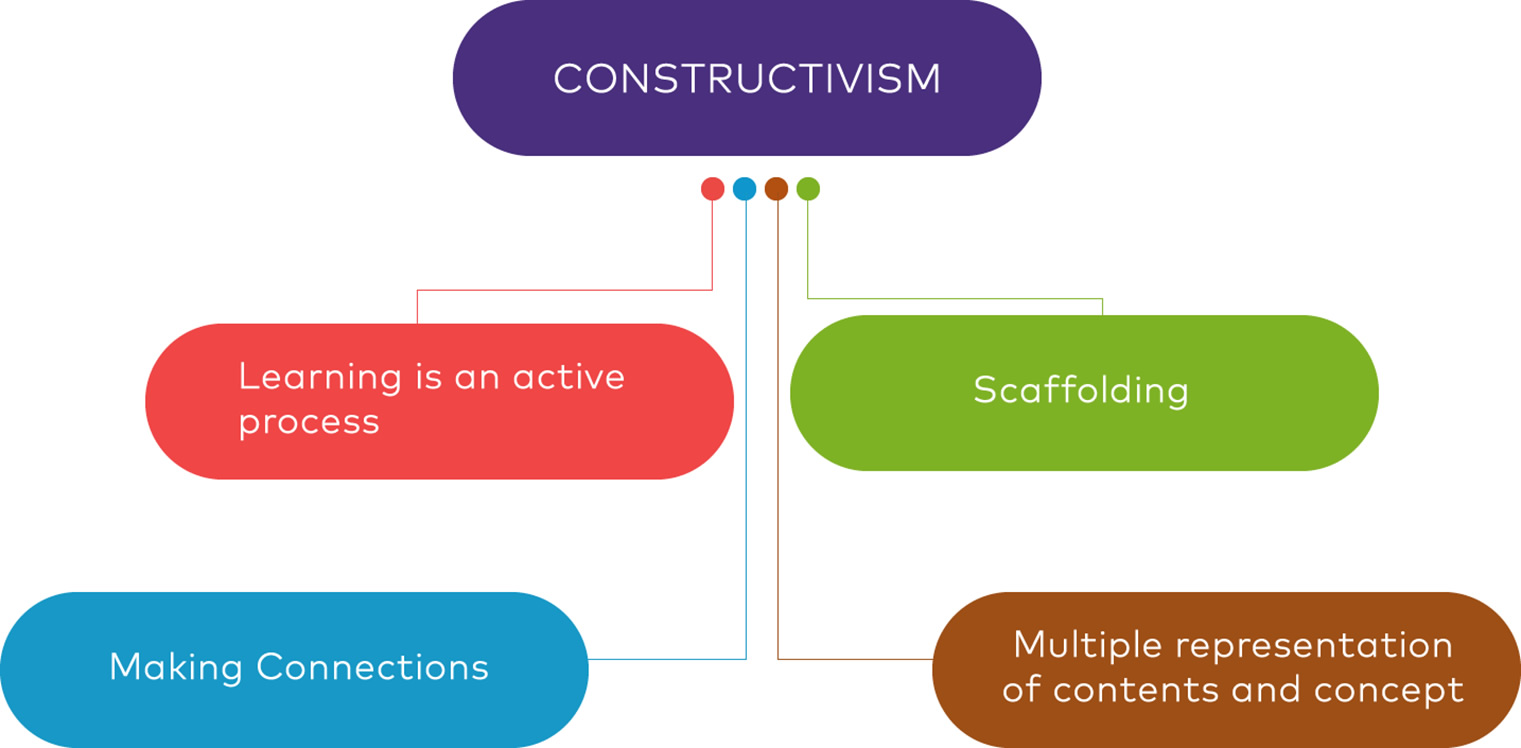 CONSTRUCTIVISM

Learning is an active process

Scaffolding

Making Connections

Multiple representation of contents and concept